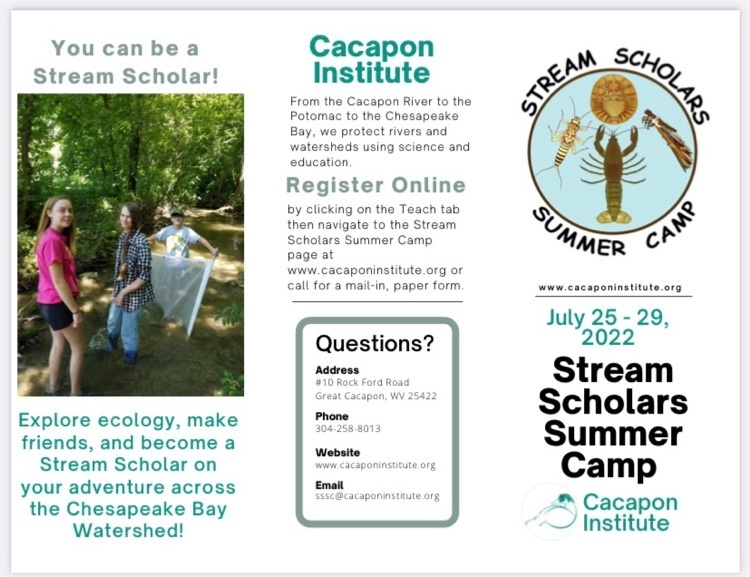 You can be a Stream Scholar!

Explore ecology, make friends, and become a Stream Scholar on your adventure across the Chesapeake Bay Watershed!

Cacapon Institute

From the Cacapon River to the Potomac to the Chesapeake Bay, we protect rivers and watersheds using science and education.

Register Online

by clicking on the Teach tab then navigate to the Stream Scholars Summer Camp page at www.cacaponinstitute.org or call for a mail-in, paper form.

Questions?

Address
#10 Rock Ford Road
Great Cacapon, WV 25422

Phone
304-258-8013

Website
www.cacaponinstitute.org

Email
sssc@cacaponinstitute.org

STREAM SCHOLARS SUMMER CAMP

www.cacaponinstitute.org

July 25 - 29, 2022

Stream Scholars Summer Camp

Cacapon Institute